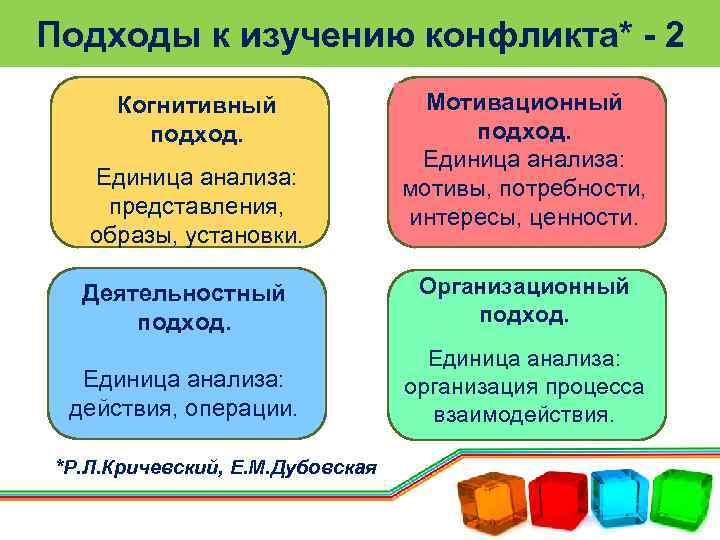 Подходы к изучению конфликта* - 2

Когнитивный подход.

Единица анализа: представления, образы, установки.

Мотивационный подход.

Единица анализа: мотивы, потребности, интересы, ценности.

Деятельностный подход.

Единица анализа: действия, операции.

Организационный подход.

Единица анализа: организация процесса взаимодействия.

*Р.Л.Кричевский, Е.М.Дубовская